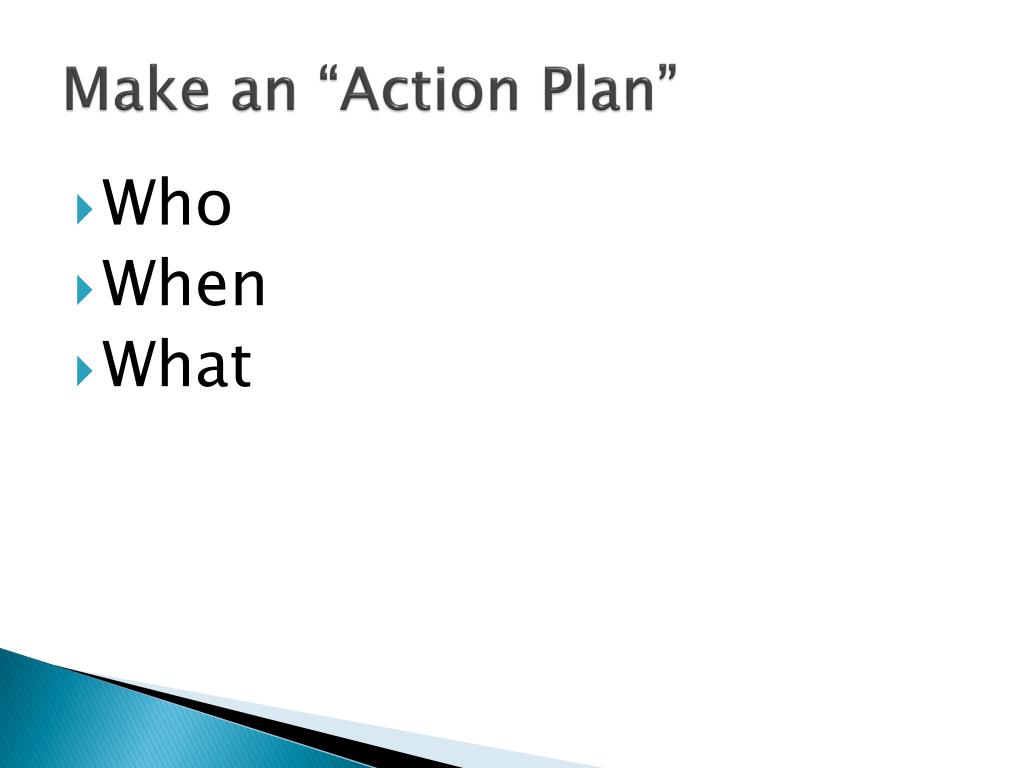 Make an “Action Plan”

Who
When
What